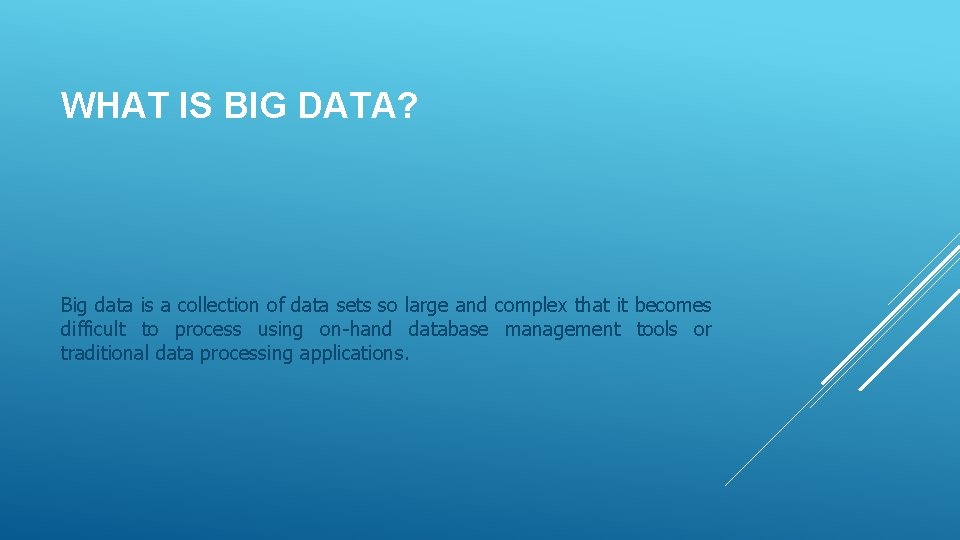 WHAT IS BIG DATA?

Big data is a collection of data sets so large and complex that it becomes difficult to process using on-hand database management tools or traditional data processing applications.